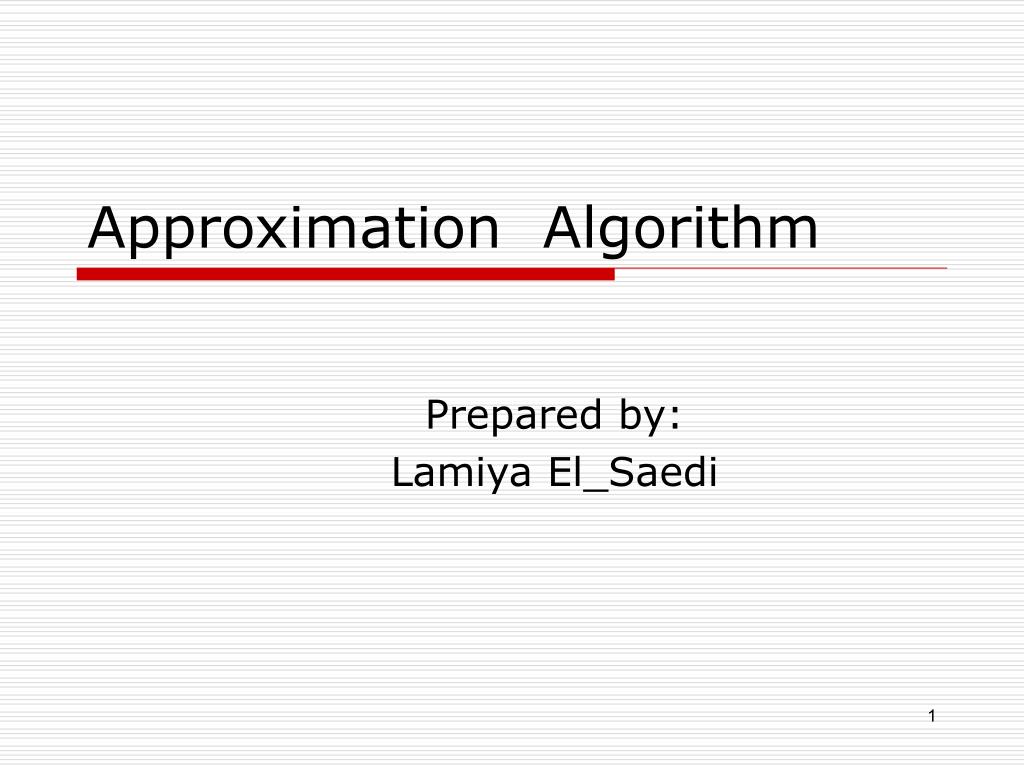 Approximation  Algorithm

Prepared by:
Lamiya El_Saedi

1